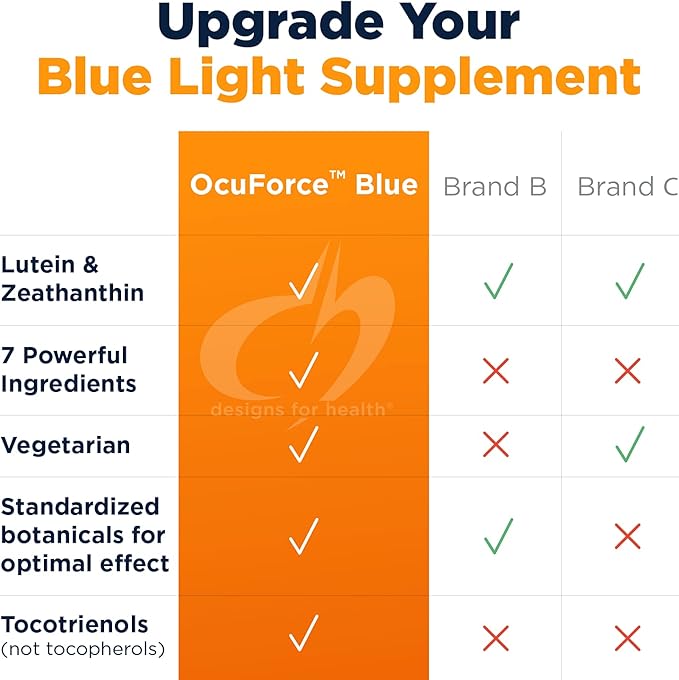 Upgrade Your
Blue Light Supplement

| | OcuForce™ Blue | Brand B | Brand C |
|---|---|---|---|
| Lutein & Zeathanthin | ✓ | ✓ | ✓ |
| 7 Powerful Ingredients | ✓ | ✗ | ✗ |
| Vegetarian | ✓ | ✗ | ✓ |
| Standardized botanicals for optimal effect | ✓ | ✓ | ✗ |
| Tocotrienols (not tocopherols) | ✓ | ✗ | ✗ |

designs for health®